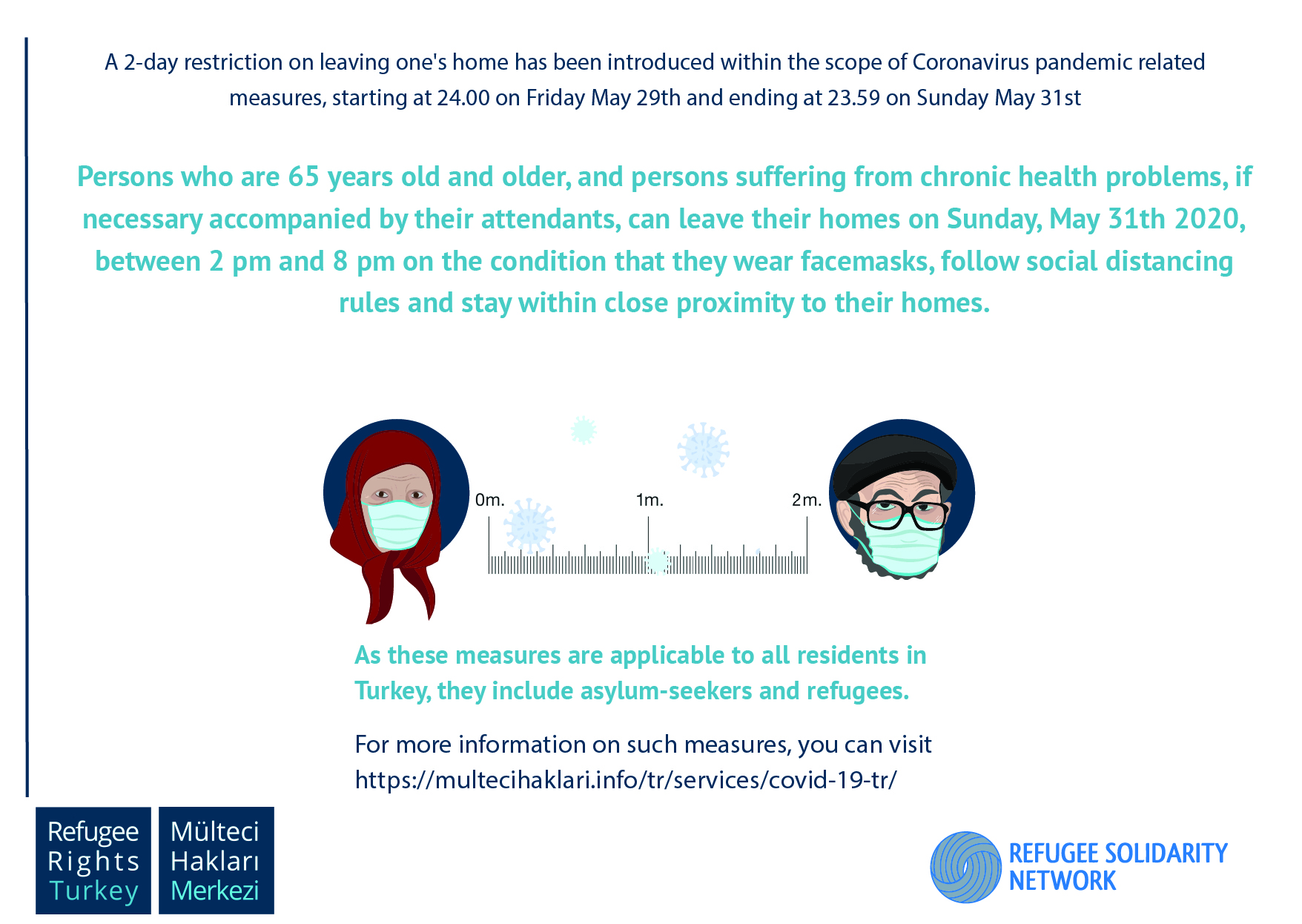 A 2-day restriction on leaving one's home has been introduced within the scope of Coronavirus pandemic related measures, starting at 24.00 on Friday May 29th and ending at 23.59 on Sunday May 31st

Persons who are 65 years old and older, and persons suffering from chronic health problems, if necessary accompanied by their attendants, can leave their homes on Sunday, May 31th 2020, between 2 pm and 8 pm on the condition that they wear facemasks, follow social distancing rules and stay within close proximity to their homes.

0m.

1m.

2m.

As these measures are applicable to all residents in Turkey, they include asylum-seekers and refugees.

For more information on such measures, you can visit https://multecihaklari.info/tr/services/covid-19-tr/

Refugee Rights Turkey

Mülteci Hakları Merkezi

REFUGEE SOLIDARITY NETWORK